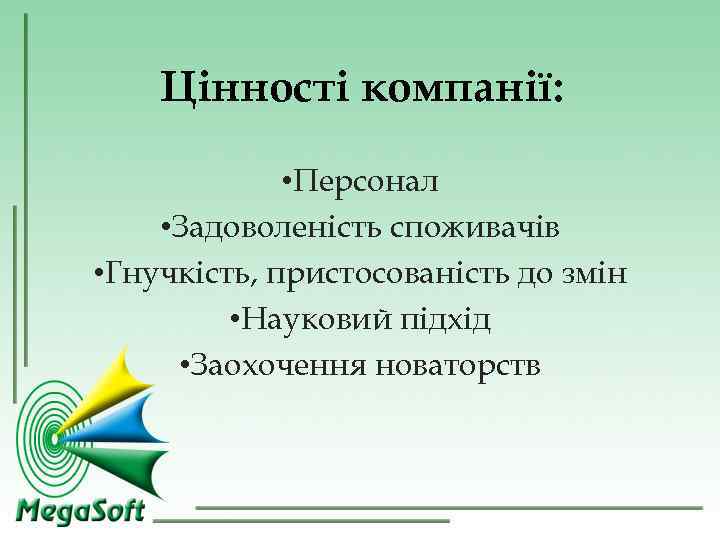 Цінності компанії:

•Персонал
•Задоволеність споживачів
•Гнучкість, пристосованість до змін
•Науковий підхід
•Заохочення новаторств

MegaSoft